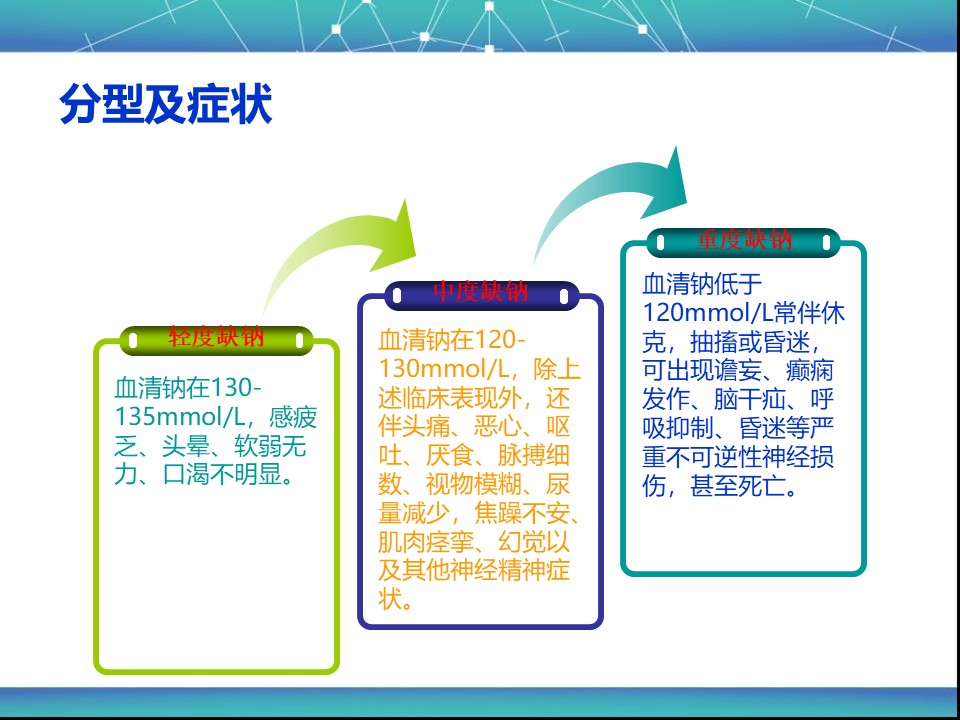 分型及症状

轻度缺钠

血清钠在130-135mmol/L，感疲乏、头晕、软弱无力、口渴不明显。

中度缺钠

血清钠在120-130mmol/L，除上述临床表现外，还伴头痛、恶心、呕吐、厌食、脉搏细数、视物模糊、尿量减少，焦躁不安、肌肉痉挛、幻觉以及其他神经精神症状。

重度缺钠

血清钠低于120mmol/L常伴休克，抽搐或昏迷，可出现谵妄、癫痫发作、脑干疝、呼吸抑制、昏迷等严重不可逆性神经损伤，甚至死亡。